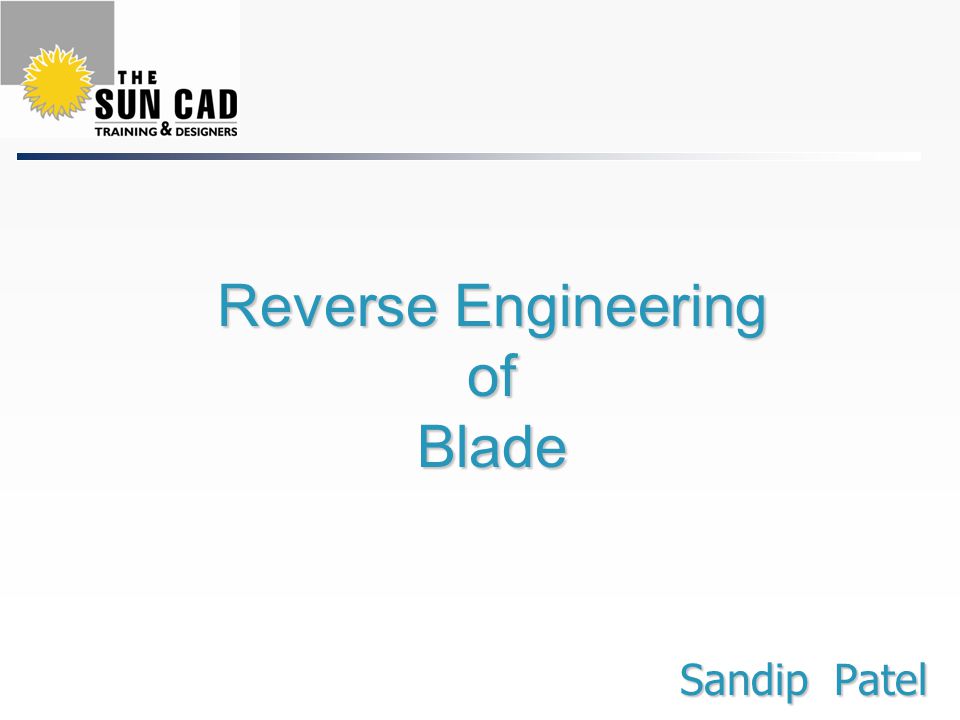 THE
SUN CAD
TRAINING & DESIGNERS

Reverse Engineering
of
Blade

Sandip Patel